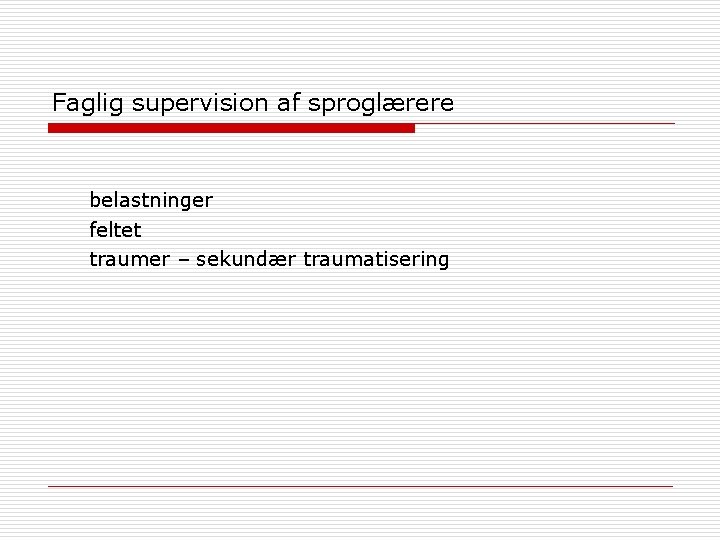 Faglig supervision af sproglærere

belastninger
feltet
traumer – sekundær traumatisering